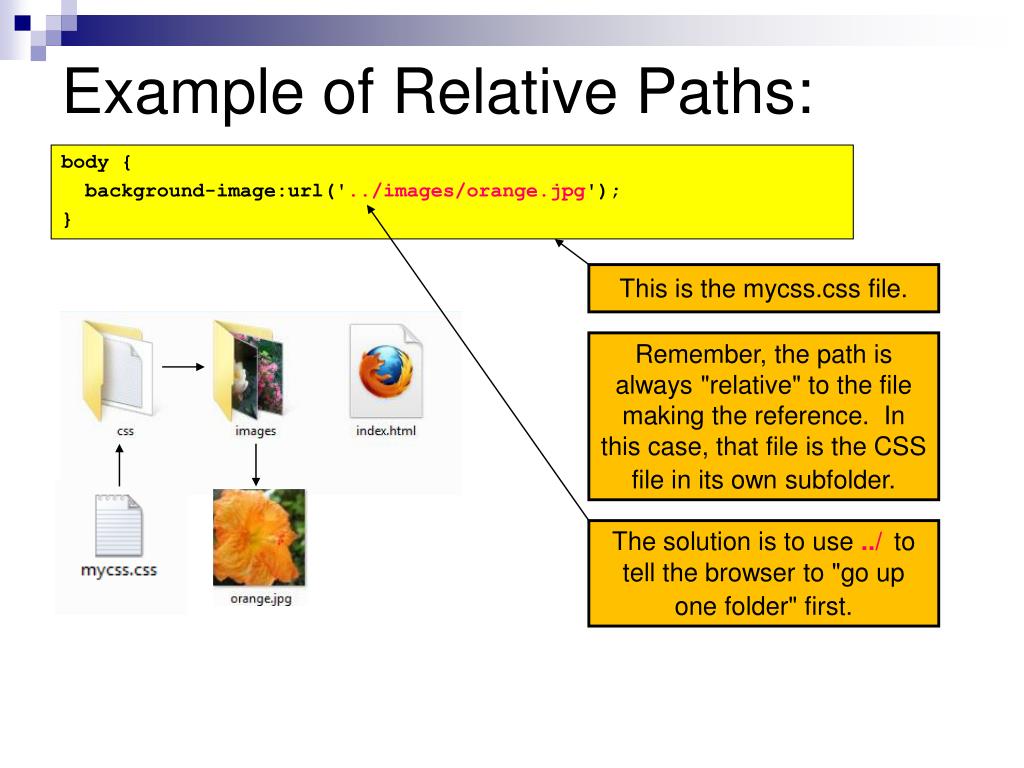 Example of Relative Paths:

body {
  background-image:url('../images/orange.jpg');
}

This is the mycss.css file.

Remember, the path is always "relative" to the file making the reference. In this case, that file is the CSS file in its own subfolder.

The solution is to use ../ to tell the browser to "go up one folder" first.

css

images

index.html

mycss.css

orange.jpg